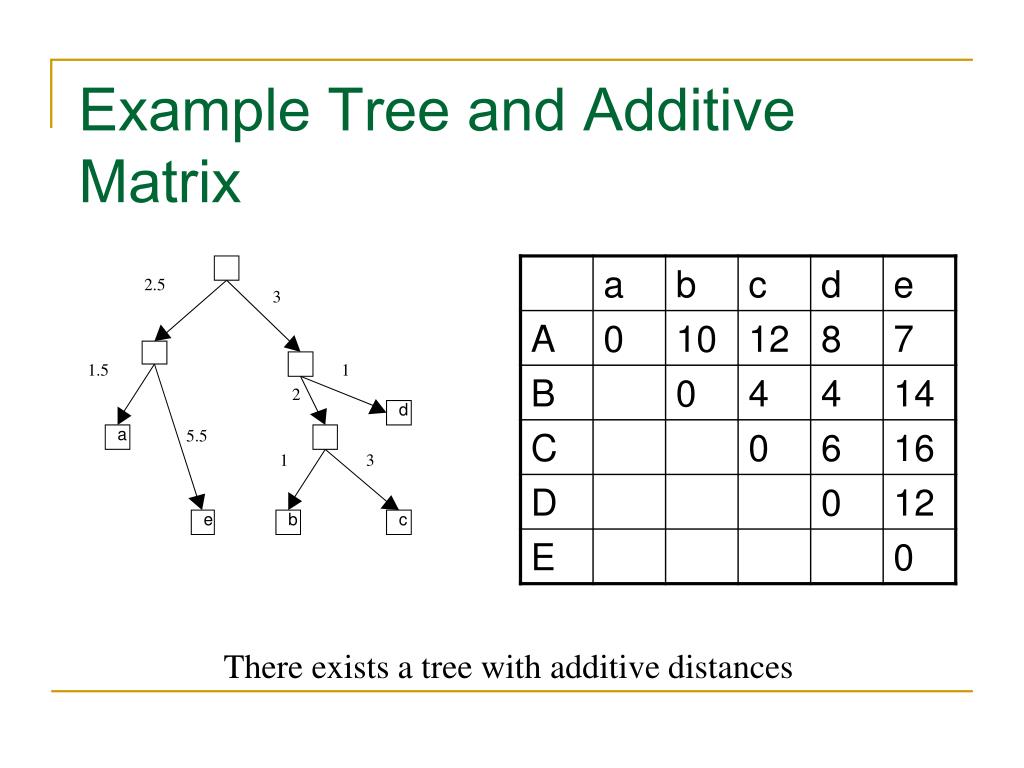 Example Tree and Additive Matrix

2.5
3
1.5
1
2
d
a
5.5
1
3
e
b
c

| | a | b | c | d | e |
|---|---|---|---|---|---|
| A | 0 | 10 | 12 | 8 | 7 |
| B | | 0 | 4 | 4 | 14 |
| C | | | 0 | 6 | 16 |
| D | | | | 0 | 12 |
| E | | | | | 0 |

There exists a tree with additive distances